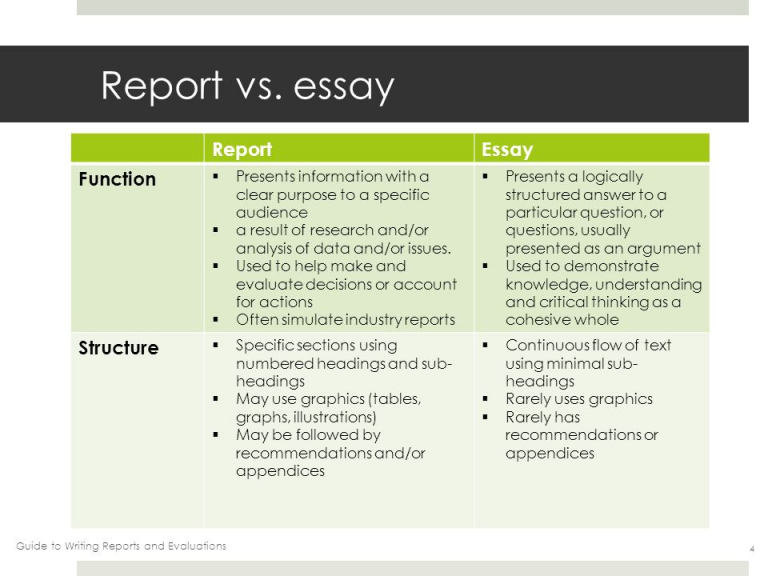 Report vs. essay

| | Report | Essay |
|---|---|---|
| Function | ▪ Presents information with a clear purpose to a specific audience ▪ a result of research and/or analysis of data and/or issues. ▪ Used to help make and evaluate decisions or account for actions ▪ Often simulate industry reports | ▪ Presents a logically structured answer to a particular question, or questions, usually presented as an argument ▪ Used to demonstrate knowledge, understanding and critical thinking as a cohesive whole |
| Structure | ▪ Specific sections using numbered headings and sub-headings ▪ May use graphics (tables, graphs, illustrations) ▪ May be followed by recommendations and/or appendices | ▪ Continuous flow of text using minimal sub-headings ▪ Rarely uses graphics ▪ Rarely has recommendations or appendices |

Guide to Writing Reports and Evaluations

4